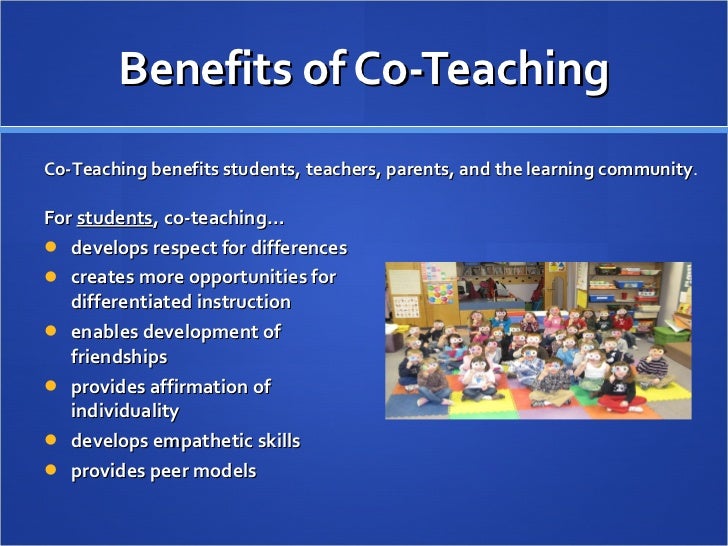 Benefits of Co-Teaching

Co-Teaching benefits students, teachers, parents, and the learning community.

For students, co-teaching…

- develops respect for differences
- creates more opportunities for differentiated instruction
- enables development of friendships
- provides affirmation of individuality
- develops empathetic skills
- provides peer models